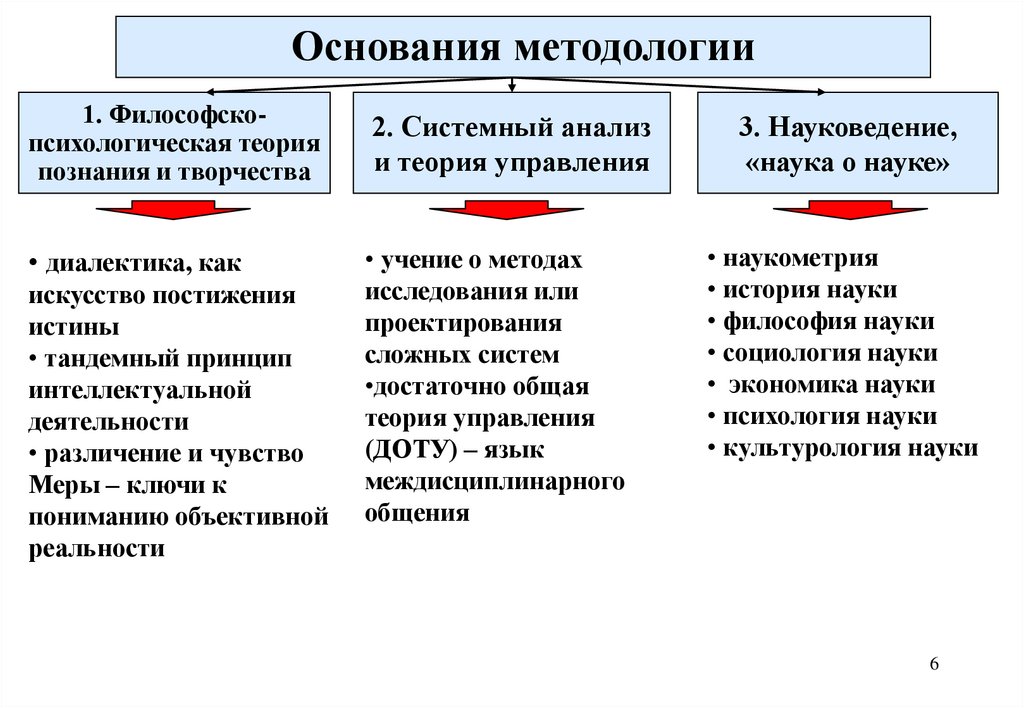 Основания методологии

1. Философско-психологическая теория познания и творчества

• диалектика, как искусство постижения истины
• тандемный принцип интеллектуальной деятельности
• различение и чувство Меры – ключи к пониманию объективной реальности

2. Системный анализ и теория управления

• учение о методах исследования или проектирования сложных систем
•достаточно общая теория управления (ДОТУ) – язык междисциплинарного общения

3. Науковедение, «наука о науке»

• наукометрия
• история науки
• философия науки
• социология науки
• экономика науки
• психология науки
• культурология науки

6